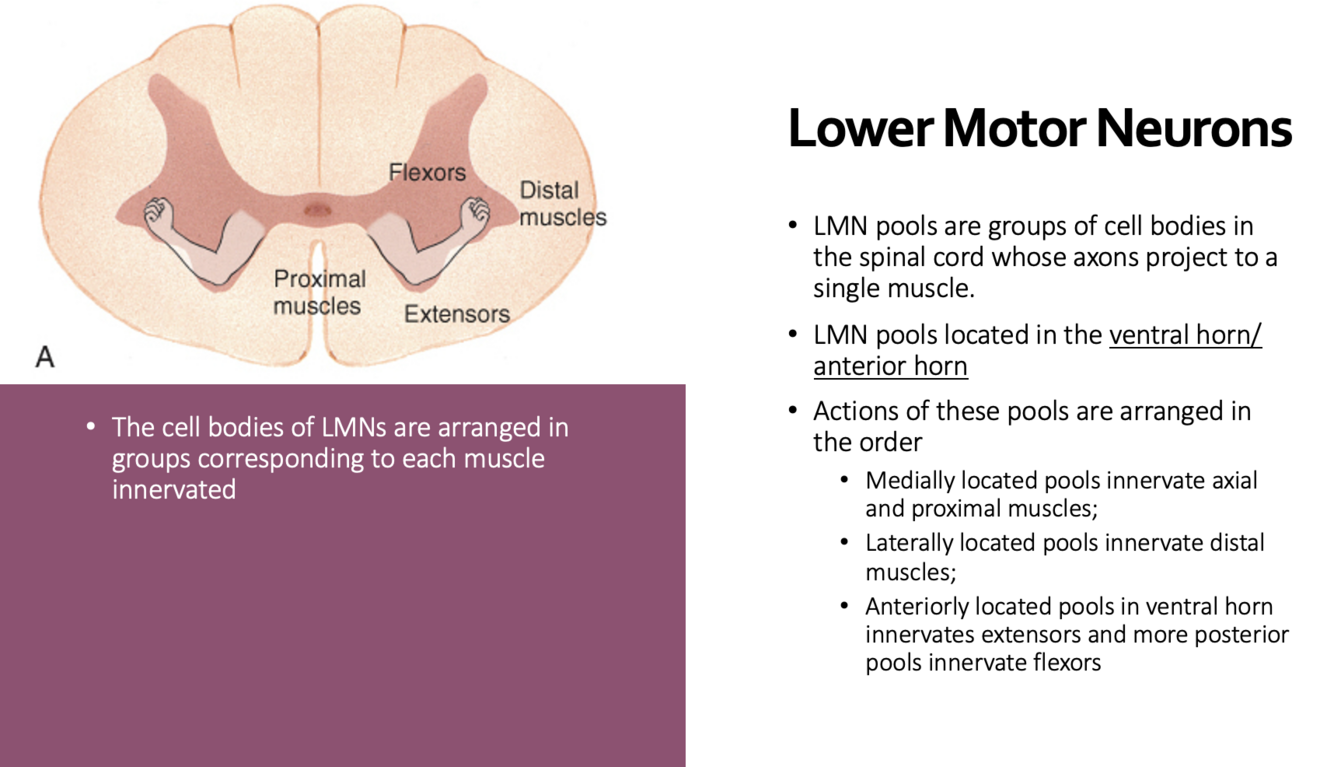 Flexors
Distal muscles
Proximal muscles
Extensors
A

• The cell bodies of LMNs are arranged in groups corresponding to each muscle innervated

Lower Motor Neurons

• LMN pools are groups of cell bodies in the spinal cord whose axons project to a single muscle.
• LMN pools located in the ventral horn/ anterior horn
• Actions of these pools are arranged in the order
  • Medially located pools innervate axial and proximal muscles;
  • Laterally located pools innervate distal muscles;
  • Anteriorly located pools in ventral horn innervates extensors and more posterior pools innervate flexors